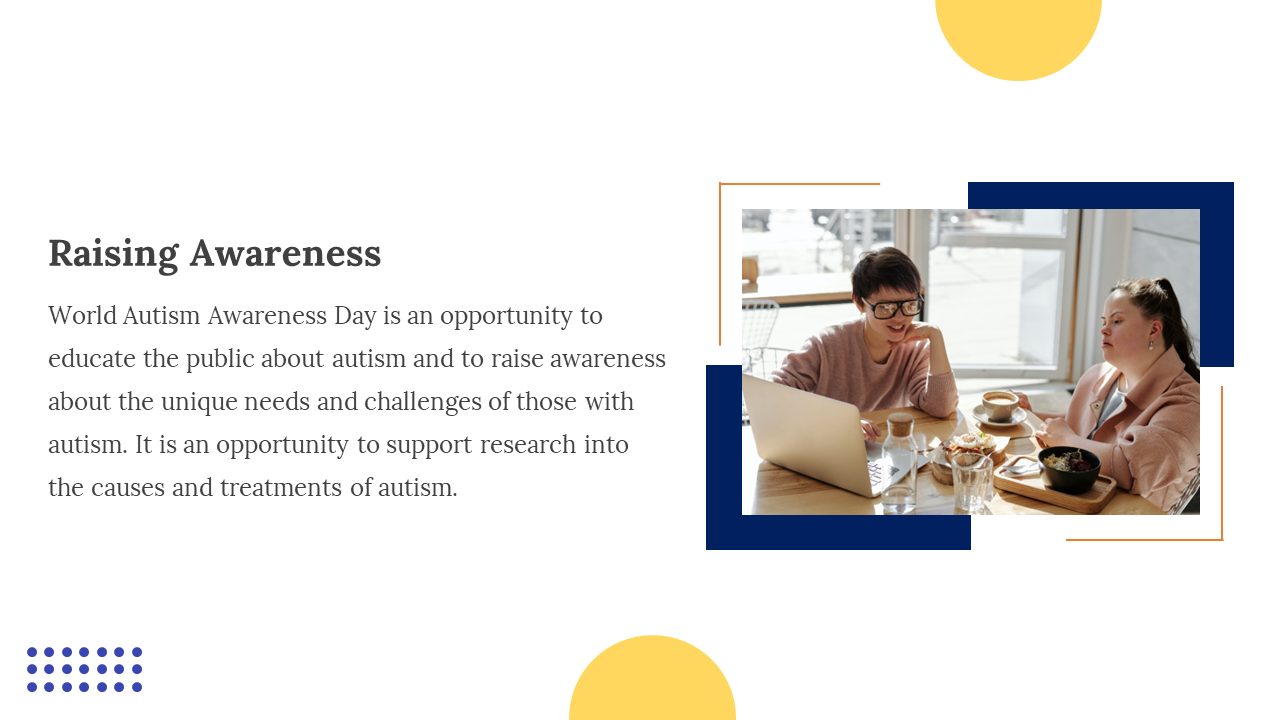 Raising Awareness

World Autism Awareness Day is an opportunity to educate the public about autism and to raise awareness about the unique needs and challenges of those with autism. It is an opportunity to support research into the causes and treatments of autism.